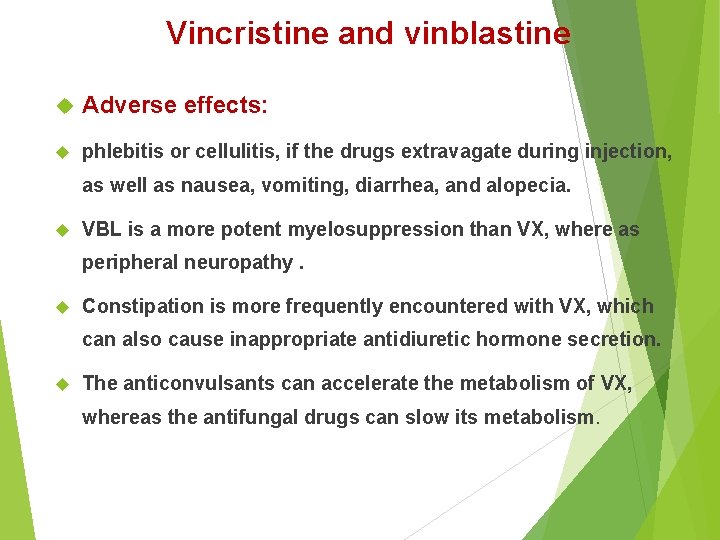 Vincristine and vinblastine

Adverse effects:

phlebitis or cellulitis, if the drugs extravagate during injection, as well as nausea, vomiting, diarrhea, and alopecia.

VBL is a more potent myelosuppression than VX, where as peripheral neuropathy .

Constipation is more frequently encountered with VX, which can also cause inappropriate antidiuretic hormone secretion.

The anticonvulsants can accelerate the metabolism of VX, whereas the antifungal drugs can slow its metabolism.